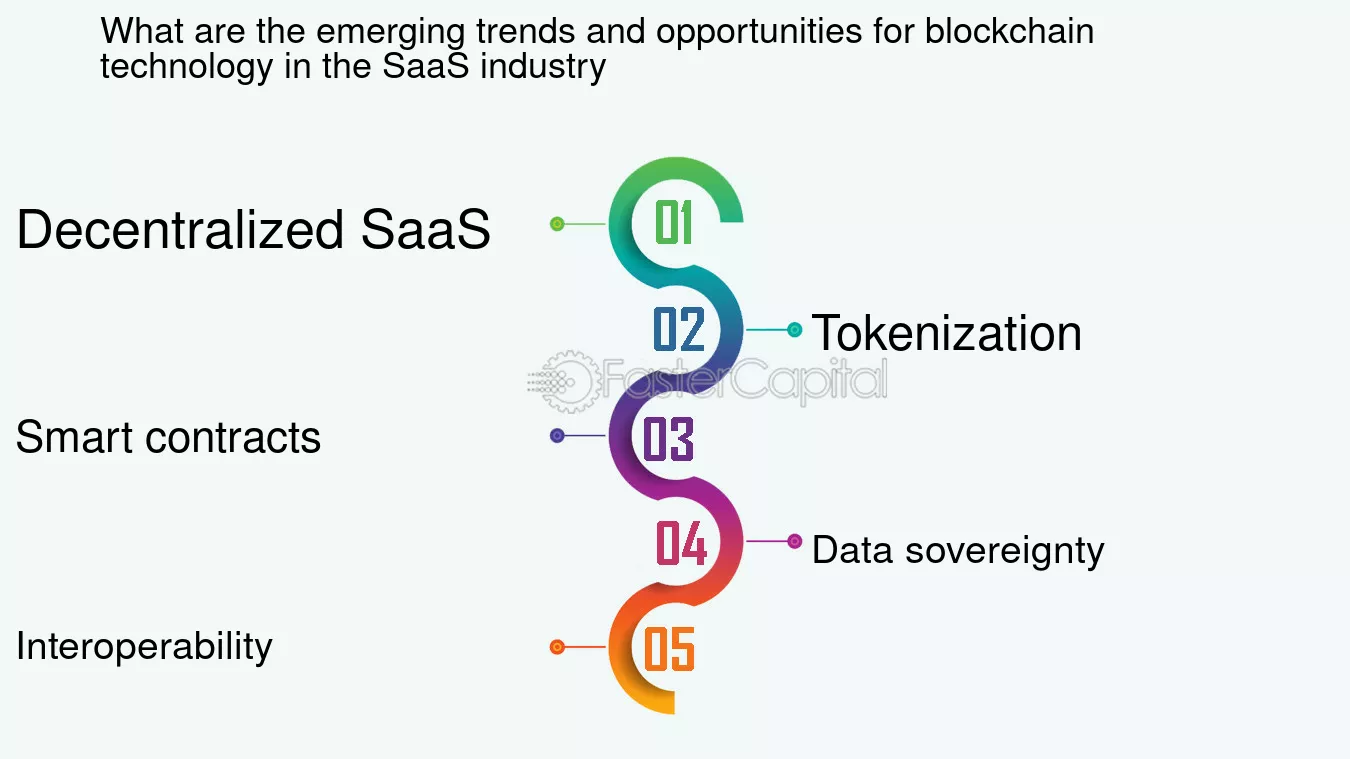 What are the emerging trends and opportunities for blockchain technology in the SaaS industry

Decentralized SaaS

01

02

Tokenization

FasterCapital

Smart contracts

03

04

Data sovereignty

Interoperability

05